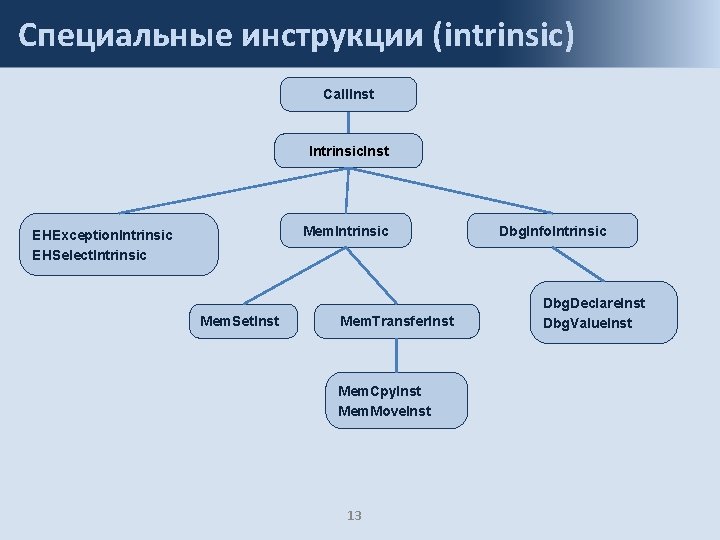 Специальные инструкции (intrinsic)

CallInst

IntrinsicInst

EHExceptionIntrinsic
EHSelectIntrinsic

MemIntrinsic

DbgInfoIntrinsic

MemSetInst

MemTransferInst

DbgDeclareInst
DbgValueInst

MemCpyInst
MemMoveInst

13